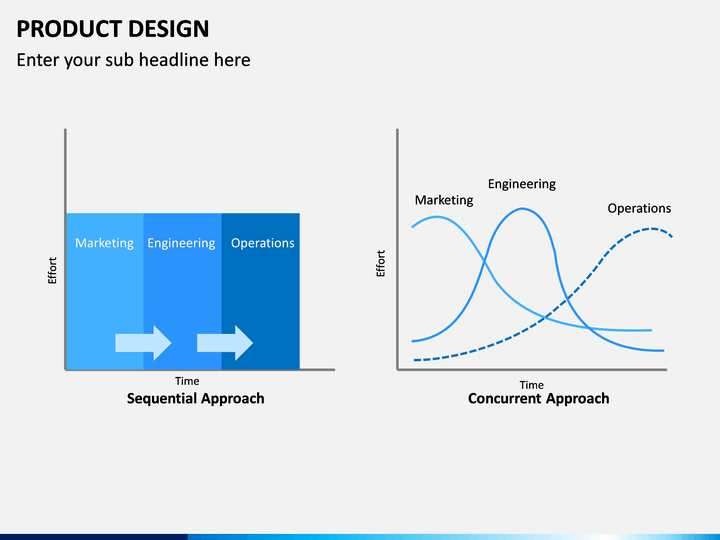 PRODUCT DESIGN

Enter your sub headline here

Effort

Marketing

Engineering

Operations

Time

Sequential Approach

Effort

Marketing

Engineering

Operations

Time

Concurrent Approach